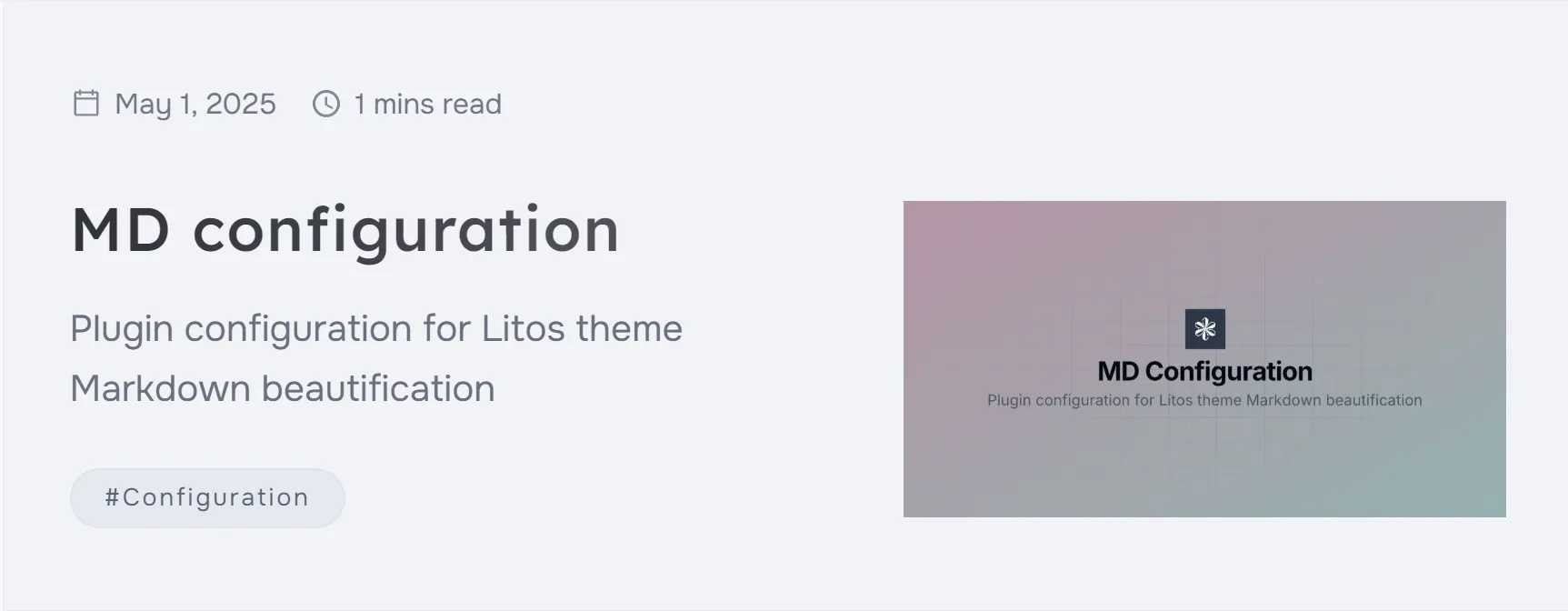 May 1, 2025 1 mins read

MD configuration

Plugin configuration for Litos theme Markdown beautification

#Configuration

MD Configuration

Plugin configuration for Litos theme Markdown beautification